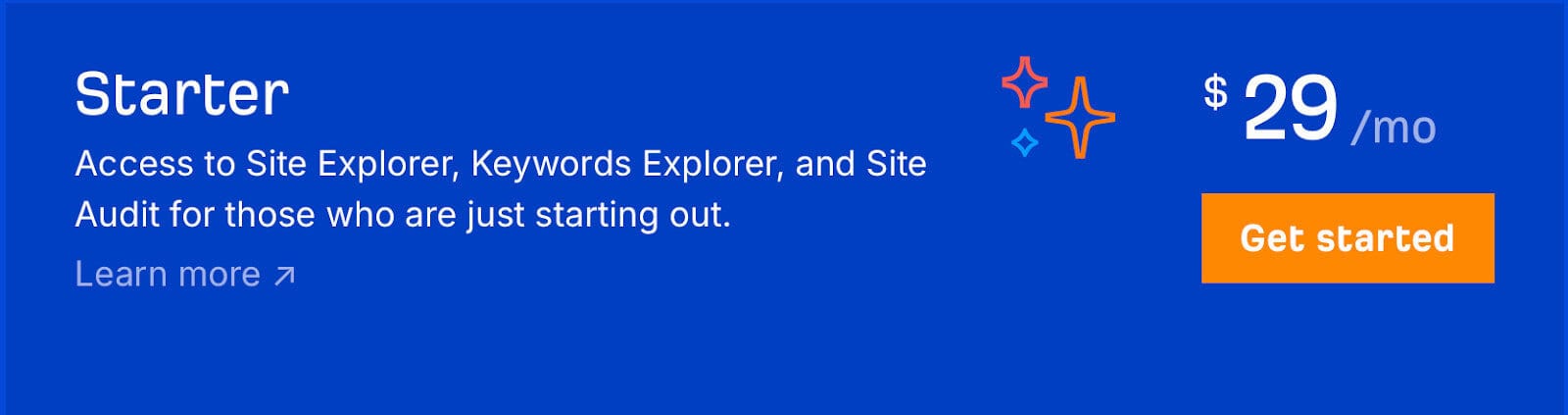 Starter

Access to Site Explorer, Keywords Explorer, and Site Audit for those who are just starting out.

Learn more ↗

$ 29 /mo

Get started